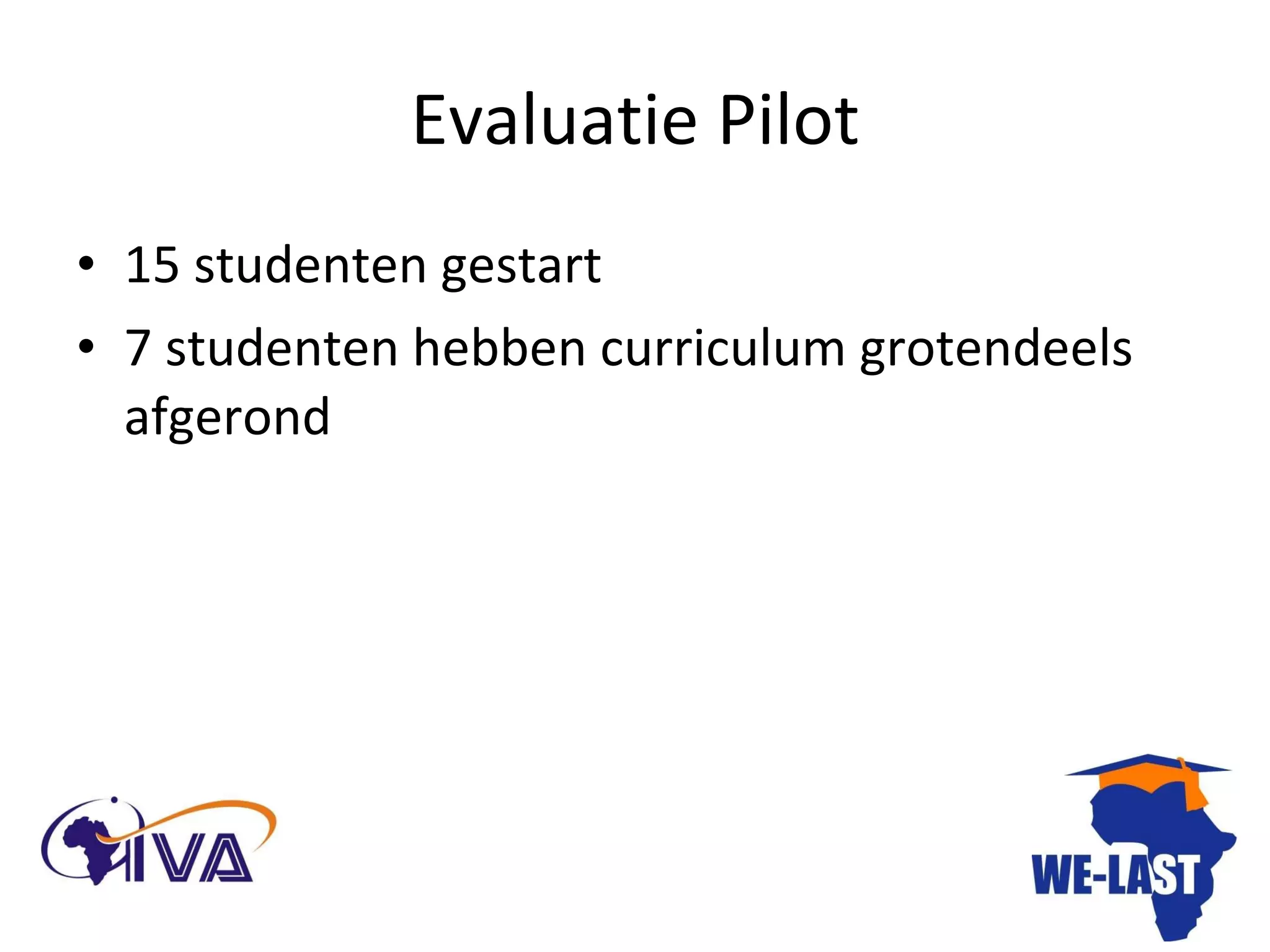 Evaluatie Pilot

• 15 studenten gestart
• 7 studenten hebben curriculum grotendeels afgerond

IVA

WE-LAST